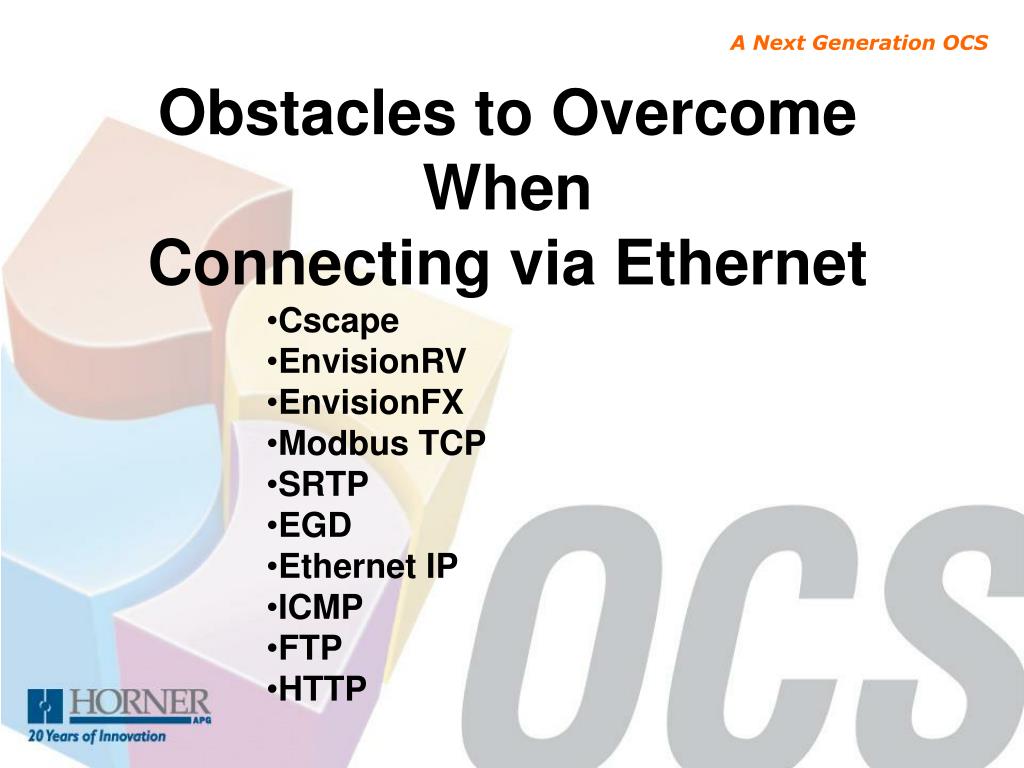 A Next Generation OCS

Obstacles to Overcome When Connecting via Ethernet

•Cscape
•EnvisionRV
•EnvisionFX
•Modbus TCP
•SRTP
•EGD
•Ethernet IP
•ICMP
•FTP
•HTTP

OCS

HORNER APG
20 Years of Innovation